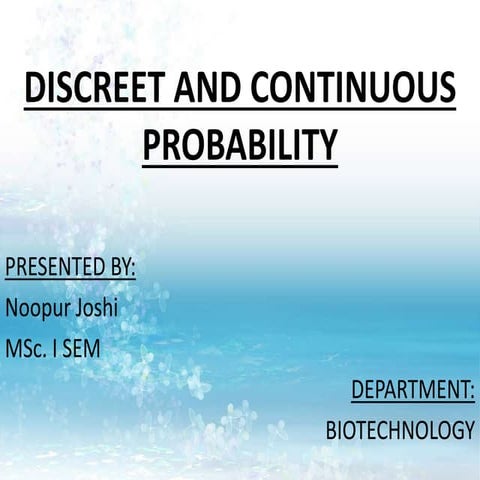 DISCREET AND CONTINUOUS PROBABILITY

PRESENTED BY:

Noopur Joshi

MSc. I SEM

DEPARTMENT:

BIOTECHNOLOGY